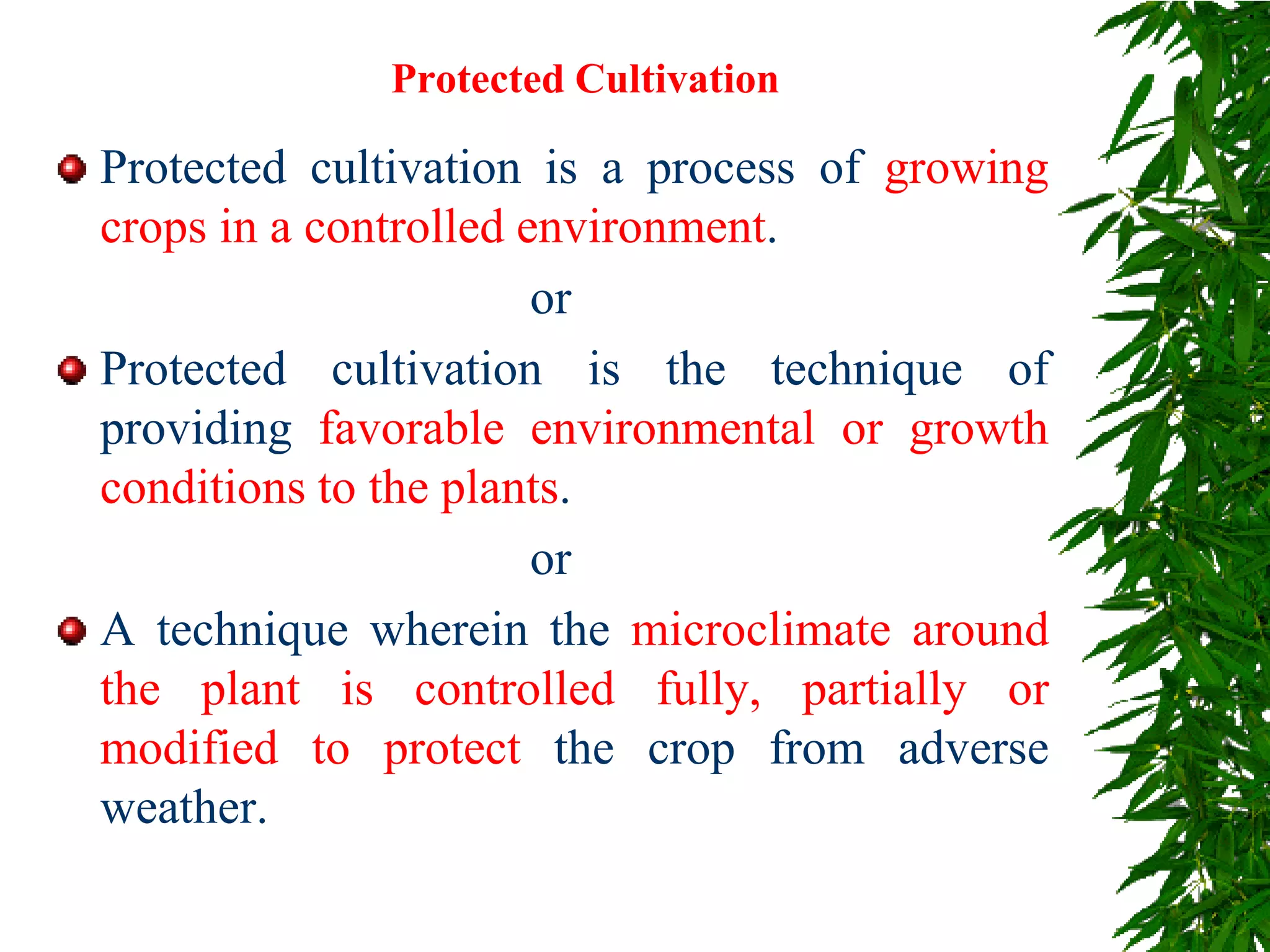 Protected Cultivation

Protected cultivation is a process of growing crops in a controlled environment.

or

Protected cultivation is the technique of providing favorable environmental or growth conditions to the plants.

or

A technique wherein the microclimate around the plant is controlled fully, partially or modified to protect the crop from adverse weather.